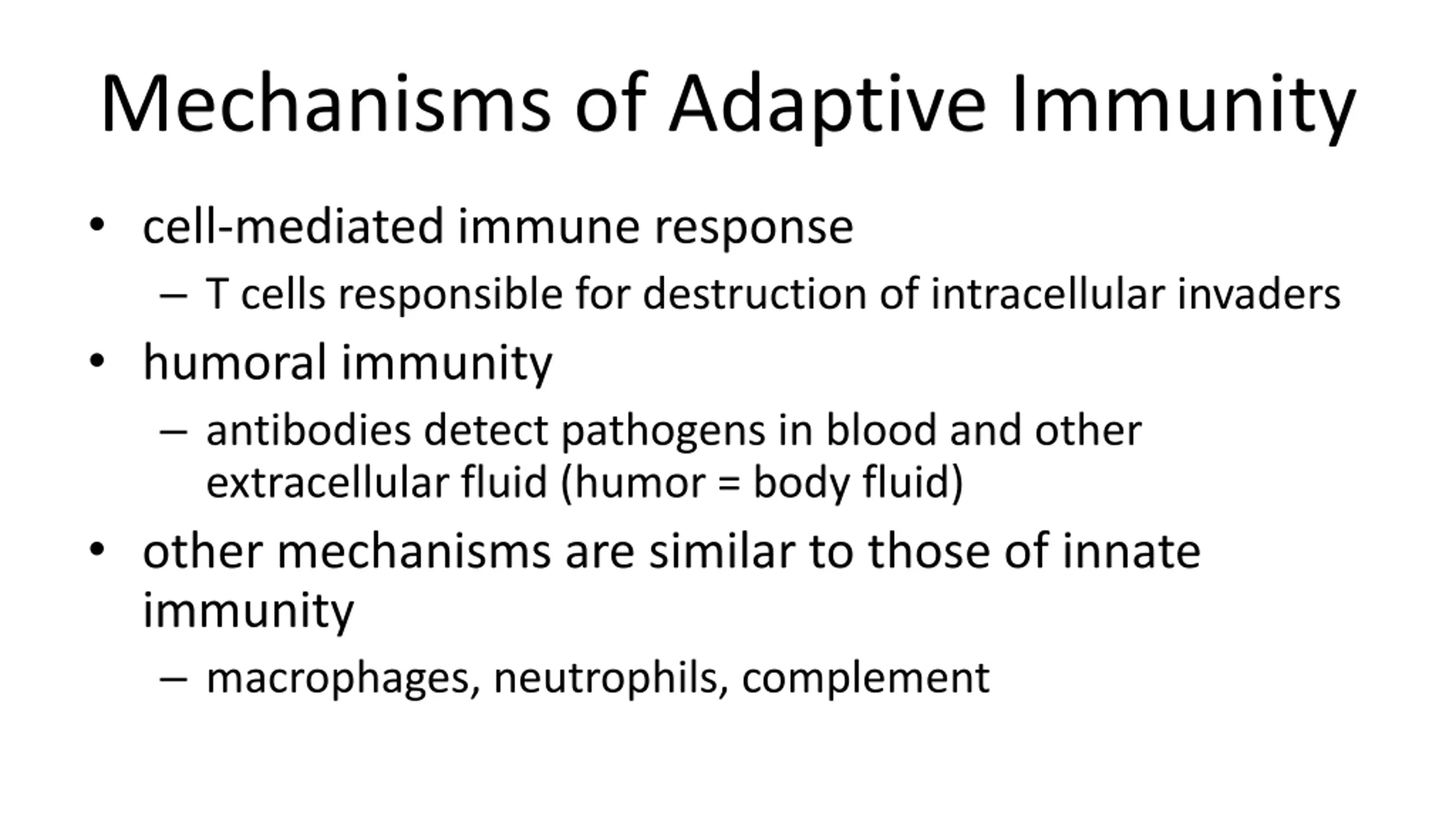 Mechanisms of Adaptive Immunity

• cell-mediated immune response
  – T cells responsible for destruction of intracellular invaders
• humoral immunity
  – antibodies detect pathogens in blood and other extracellular fluid (humor = body fluid)
• other mechanisms are similar to those of innate immunity
  – macrophages, neutrophils, complement